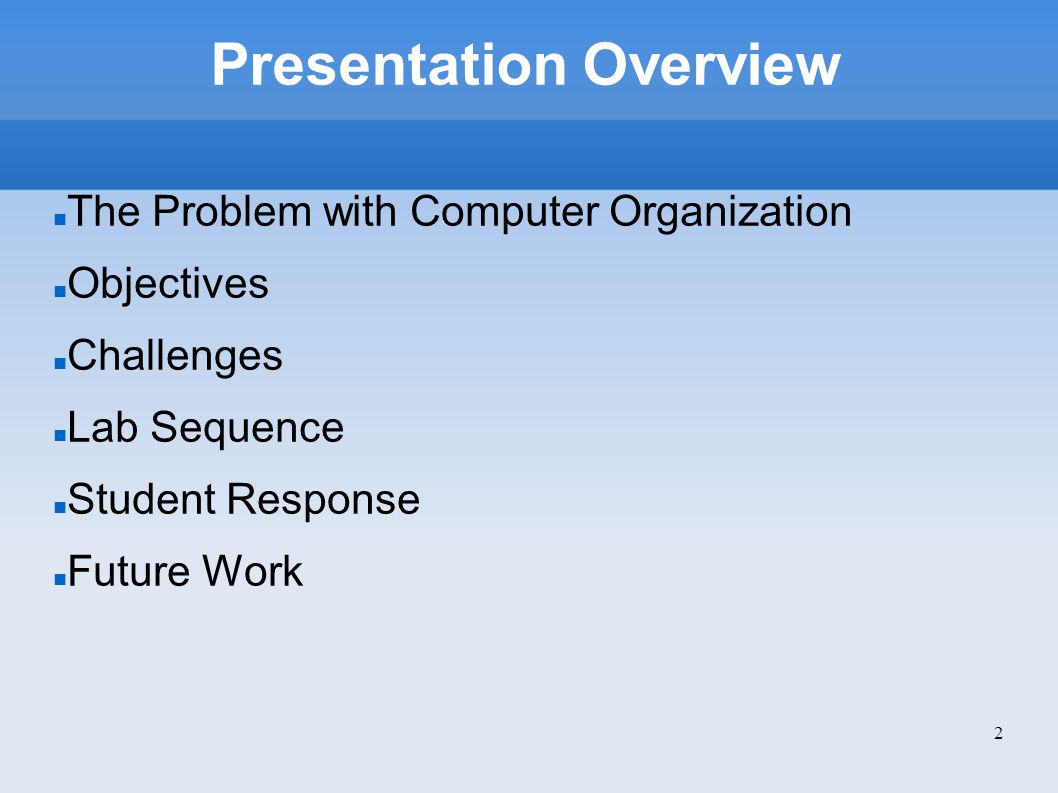 Presentation Overview

- The Problem with Computer Organization
- Objectives
- Challenges
- Lab Sequence
- Student Response
- Future Work

2